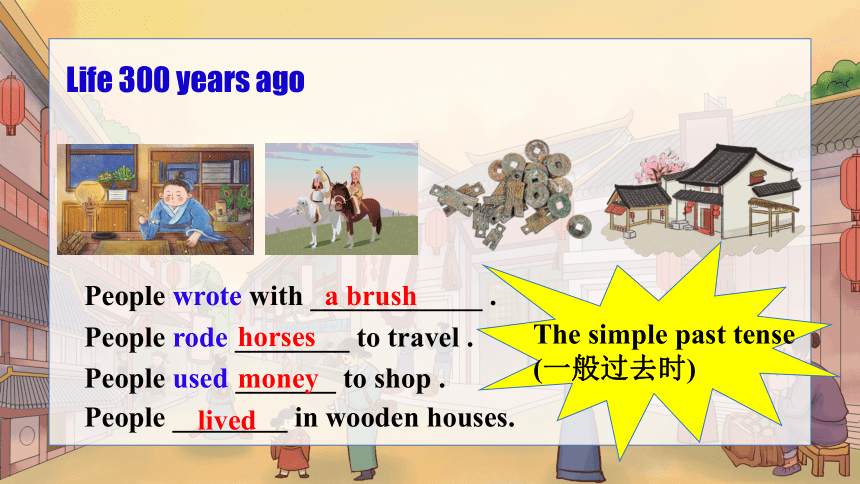 Life 300 years ago

People wrote with a brush .
People rode horses to travel .
People used money to shop .
People lived in wooden houses.

The simple past tense
(一般过去时)